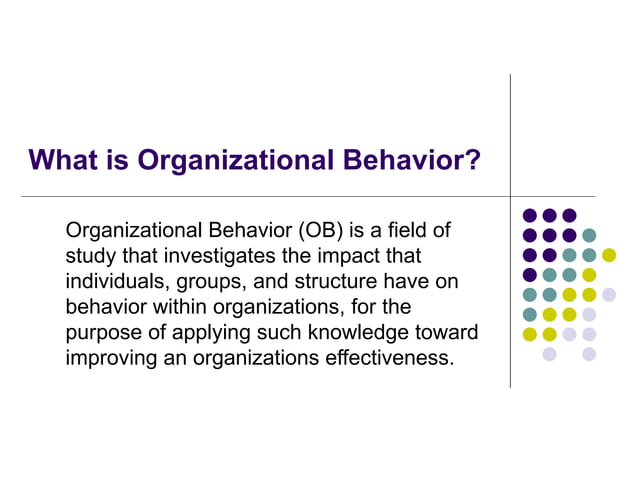 What is Organizational Behavior?

Organizational Behavior (OB) is a field of study that investigates the impact that individuals, groups, and structure have on behavior within organizations, for the purpose of applying such knowledge toward improving an organizations effectiveness.